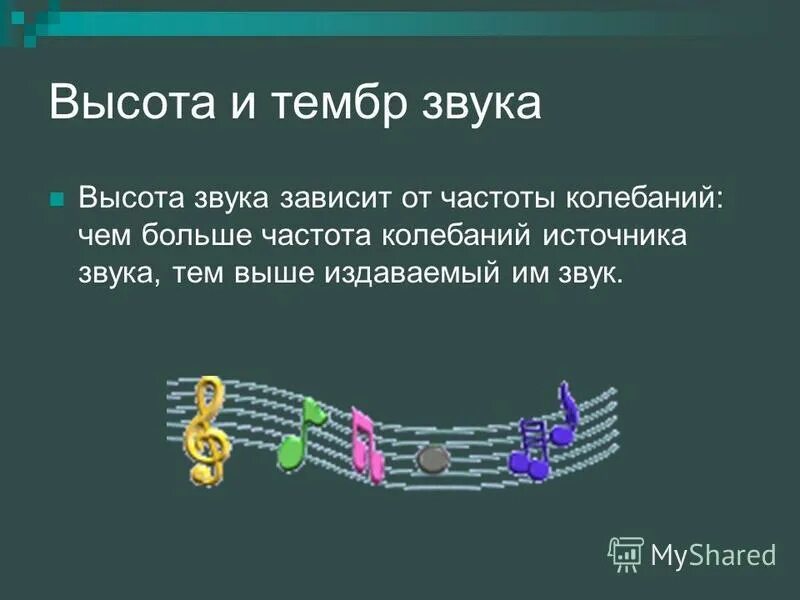 Высота и тембр звука

Высота звука зависит от частоты колебаний: чем больше частота колебаний источника звука, тем выше издаваемый им звук.

MyShared